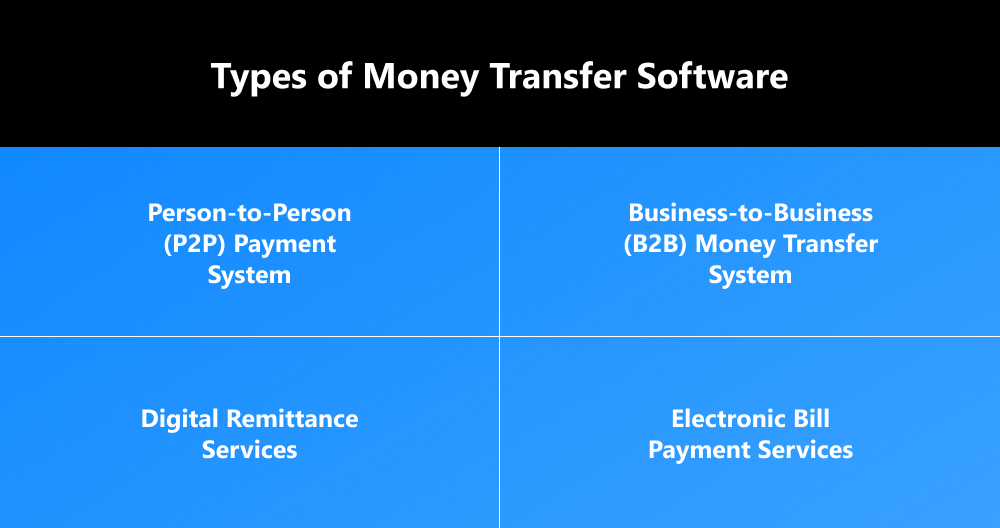 Types of Money Transfer Software

Person-to-Person (P2P) Payment System

Business-to-Business (B2B) Money Transfer System

Digital Remittance Services

Electronic Bill Payment Services